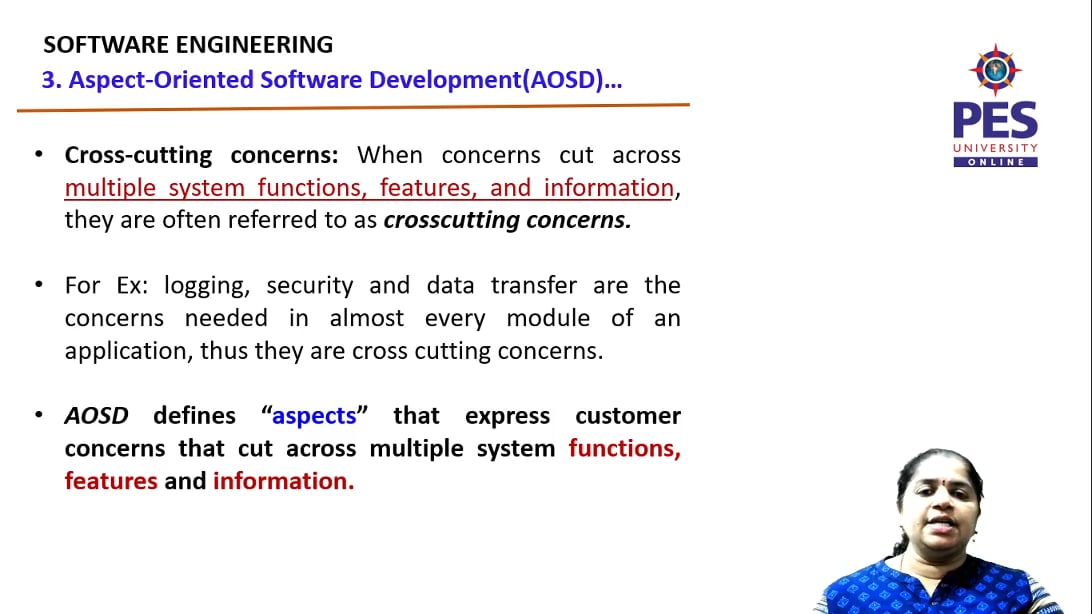 SOFTWARE ENGINEERING
3. Aspect-Oriented Software Development(AOSD)...

PES
UNIVERSITY
ONLINE

• Cross-cutting concerns: When concerns cut across multiple system functions, features, and information, they are often referred to as crosscutting concerns.

• For Ex: logging, security and data transfer are the concerns needed in almost every module of an application, thus they are cross cutting concerns.

• AOSD defines "aspects" that express customer concerns that cut across multiple system functions, features and information.